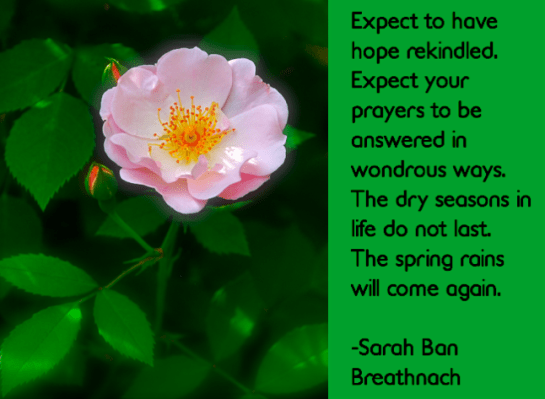 Expect to have hope rekindled. Expect your prayers to be answered in wondrous ways. The dry seasons in life do not last. The spring rains will come again.

-Sarah Ban Breathnach